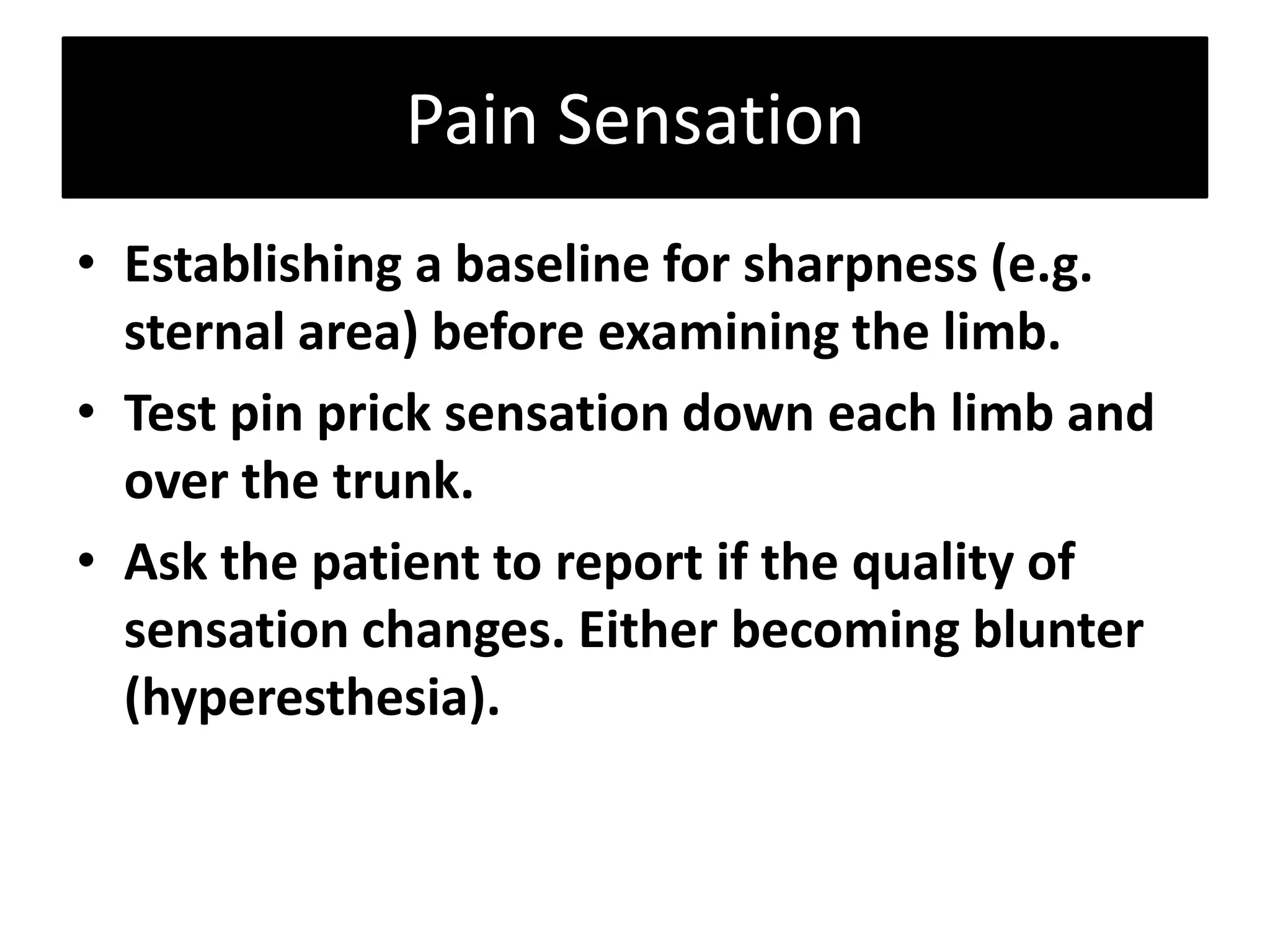 Pain Sensation

• Establishing a baseline for sharpness (e.g. sternal area) before examining the limb.

• Test pin prick sensation down each limb and over the trunk.

• Ask the patient to report if the quality of sensation changes. Either becoming blunter (hyperesthesia).